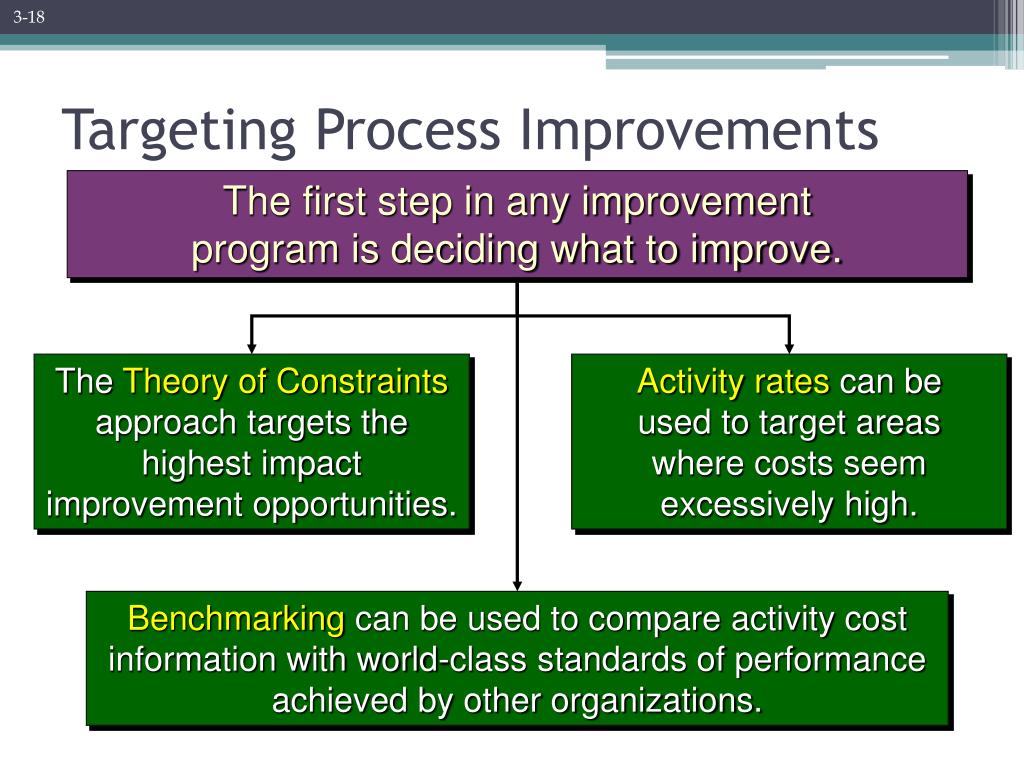 3-18

Targeting Process Improvements

The first step in any improvement program is deciding what to improve.

The Theory of Constraints approach targets the highest impact improvement opportunities.

Activity rates can be used to target areas where costs seem excessively high.

Benchmarking can be used to compare activity cost information with world-class standards of performance achieved by other organizations.